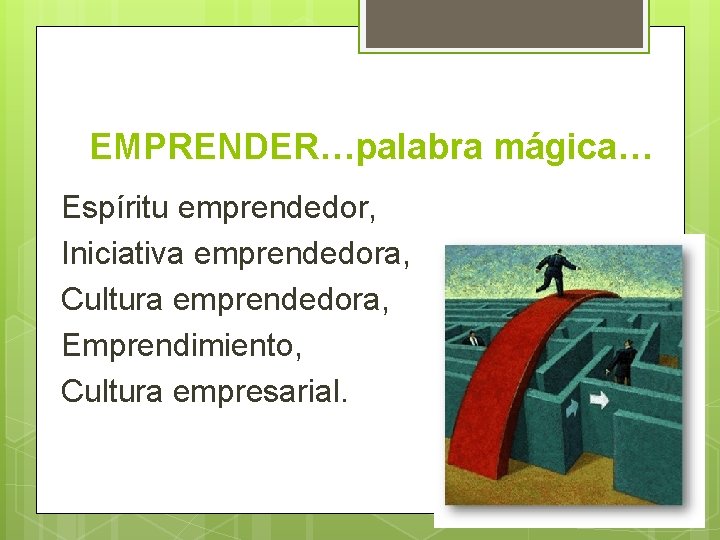 EMPRENDER…palabra mágica…

Espíritu emprendedor,
Iniciativa emprendedora,
Cultura emprendedora,
Emprendimiento,
Cultura empresarial.